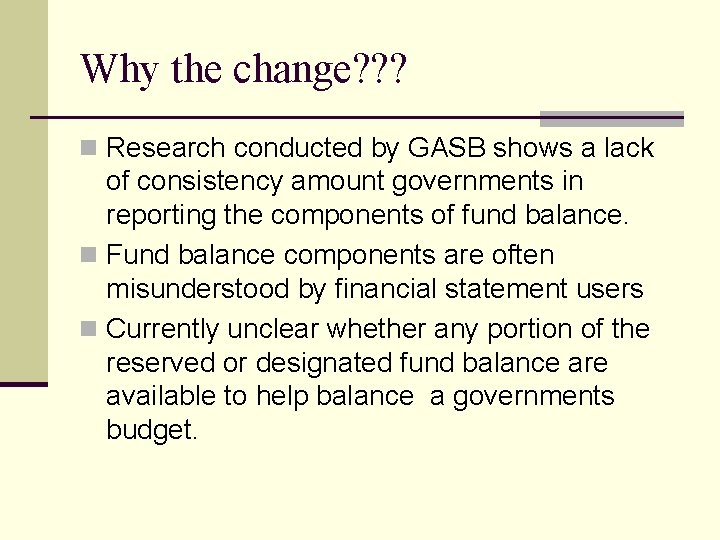 Why the change???

Research conducted by GASB shows a lack of consistency amount governments in reporting the components of fund balance.

Fund balance components are often misunderstood by financial statement users

Currently unclear whether any portion of the reserved or designated fund balance are available to help balance a governments budget.